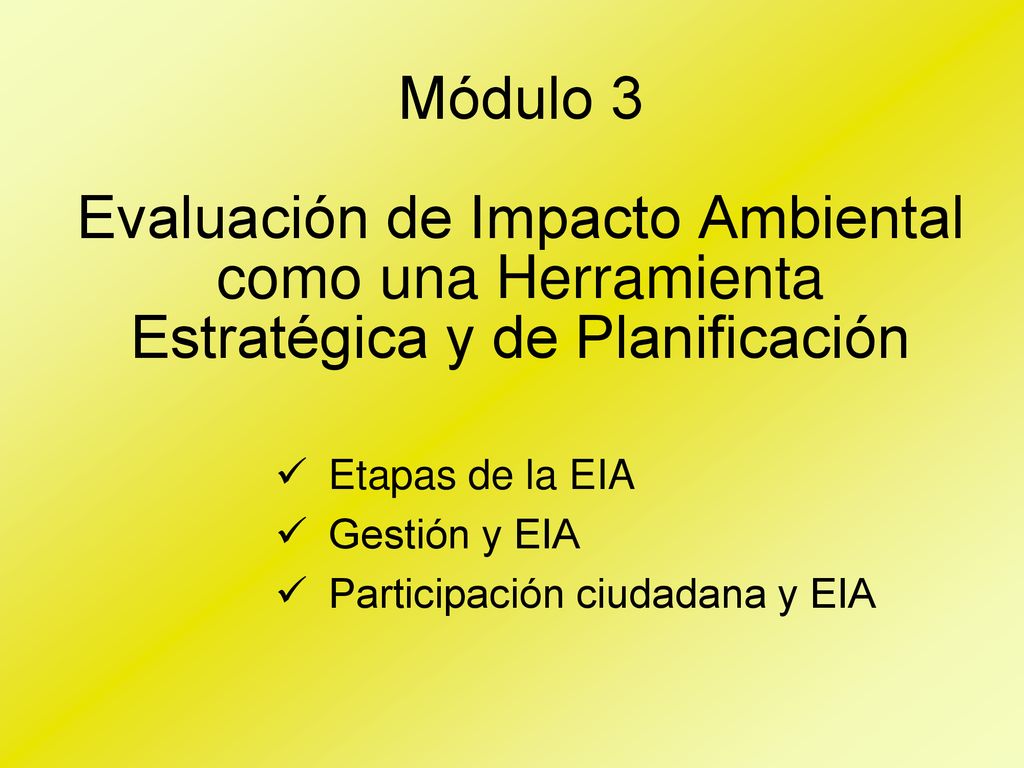 Módulo 3

Evaluación de Impacto Ambiental como una Herramienta Estratégica y de Planificación

✓ Etapas de la EIA
✓ Gestión y EIA
✓ Participación ciudadana y EIA